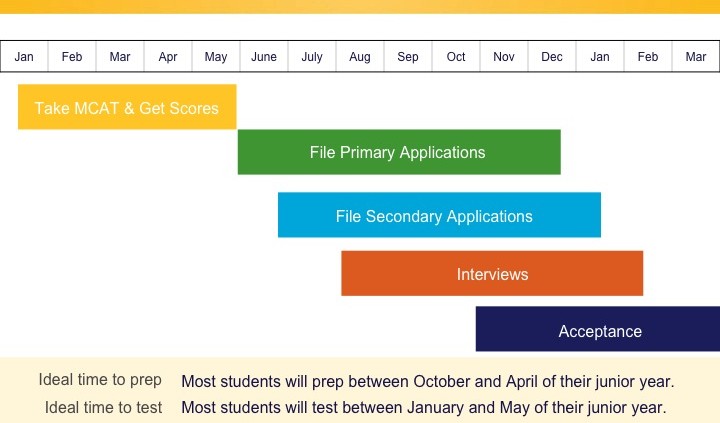 | Jan | Feb | Mar | Apr | May | June | July | Aug | Sep | Oct | Nov | Dec | Jan | Feb | Mar |
|---|---|---|---|---|---|---|---|---|---|---|---|---|---|---|

Take MCAT & Get Scores

File Primary Applications

File Secondary Applications

Interviews

Acceptance

Ideal time to prep Most students will prep between October and April of their junior year.

Ideal time to test Most students will test between January and May of their junior year.